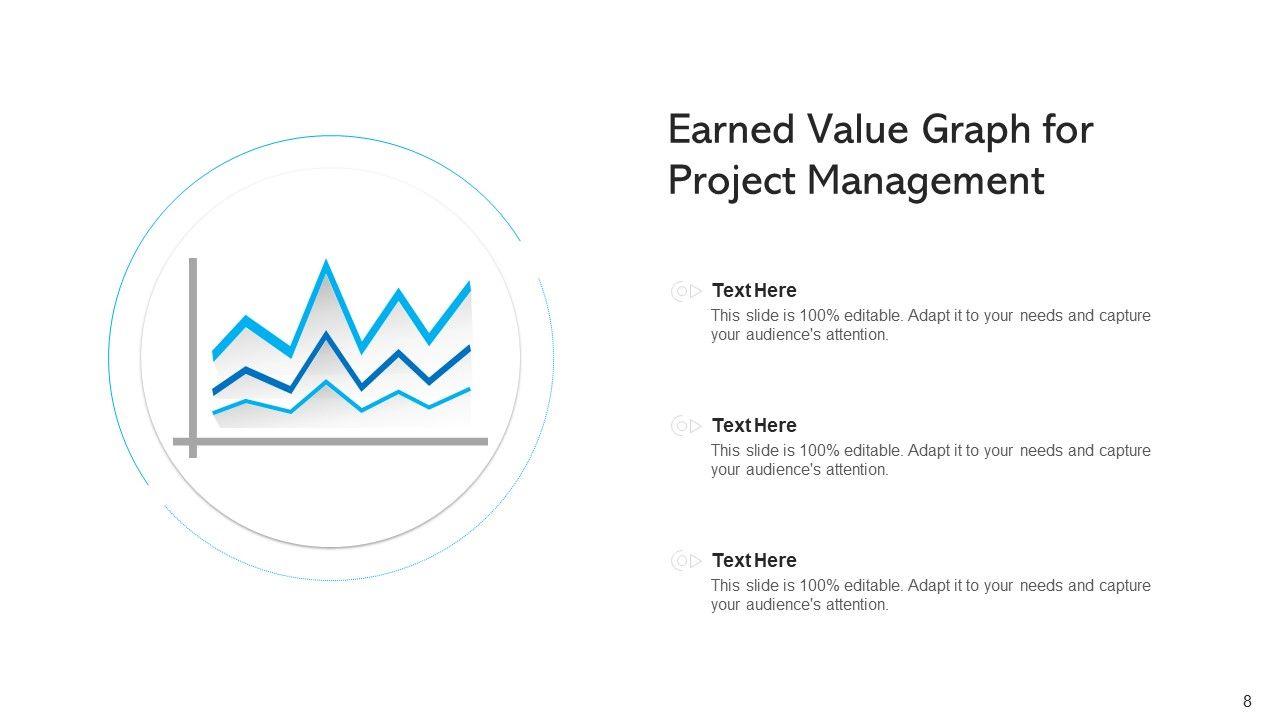 Earned Value Graph for Project Management

Text Here
This slide is 100% editable. Adapt it to your needs and capture your audience's attention.

Text Here
This slide is 100% editable. Adapt it to your needs and capture your audience's attention.

Text Here
This slide is 100% editable. Adapt it to your needs and capture your audience's attention.

8